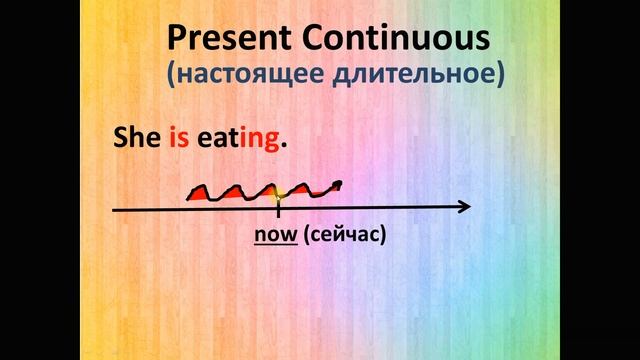 Present Continuous
(настоящее длительное)

She is eating.

now (сейчас)